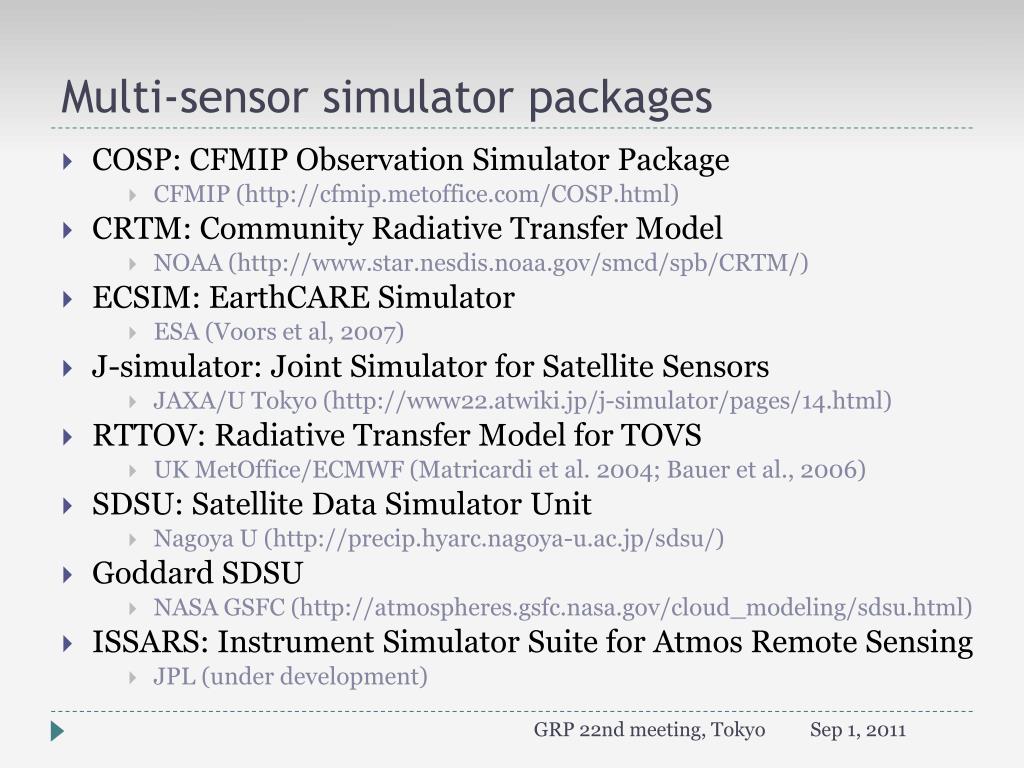 Multi-sensor simulator packages

COSP: CFMIP Observation Simulator Package
CFMIP (http://cfmip.metoffice.com/COSP.html)
CRTM: Community Radiative Transfer Model
NOAA (http://www.star.nesdis.noaa.gov/smcd/spb/CRTM/)
ECSIM: EarthCARE Simulator
ESA (Voors et al, 2007)
J-simulator: Joint Simulator for Satellite Sensors
JAXA/U Tokyo (http://www22.atwiki.jp/j-simulator/pages/14.html)
RTTOV: Radiative Transfer Model for TOVS
UK MetOffice/ECMWF (Matricardi et al. 2004; Bauer et al., 2006)
SDSU: Satellite Data Simulator Unit
Nagoya U (http://precip.hyarc.nagoya-u.ac.jp/sdsu/)
Goddard SDSU
NASA GSFC (http://atmospheres.gsfc.nasa.gov/cloud_modeling/sdsu.html)
ISSARS: Instrument Simulator Suite for Atmos Remote Sensing
JPL (under development)

GRP 22nd meeting, Tokyo Sep 1, 2011